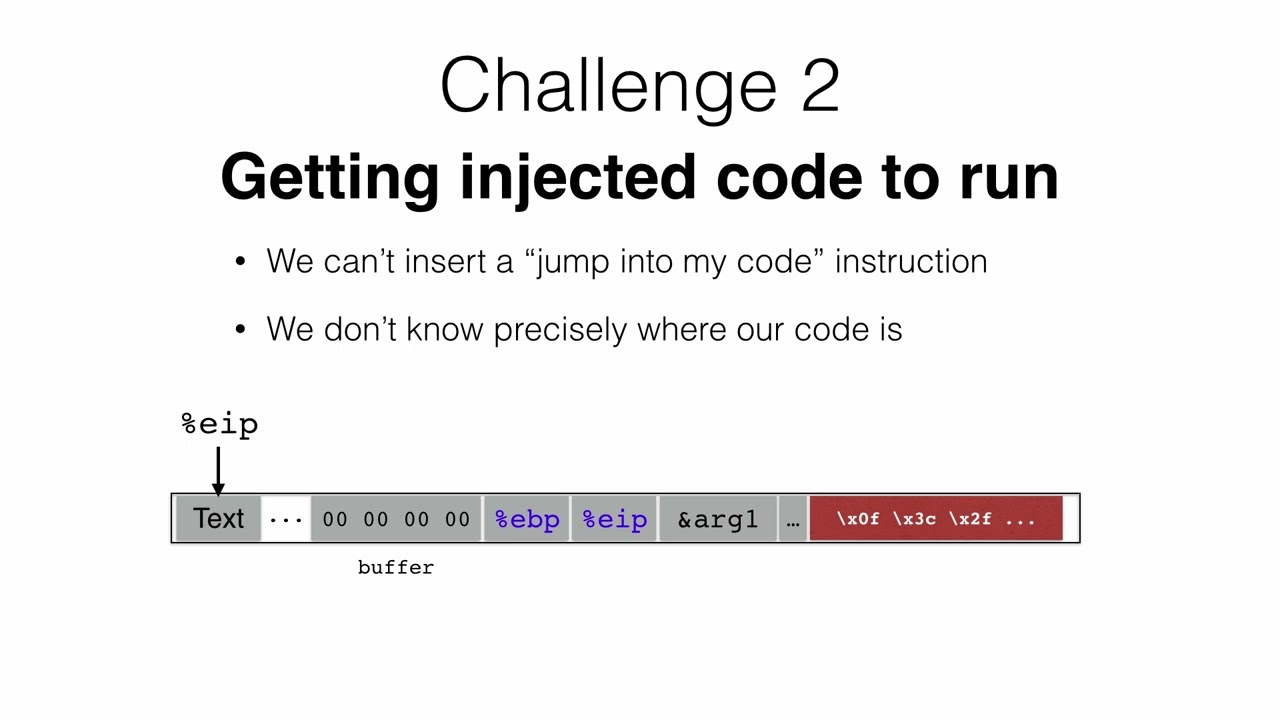 Challenge 2
Getting injected code to run

• We can't insert a "jump into my code" instruction

• We don't know precisely where our code is

%eip

Text ... 00 00 00 00 %ebp %eip &arg1 … \x0f \x3c \x2f ...

buffer